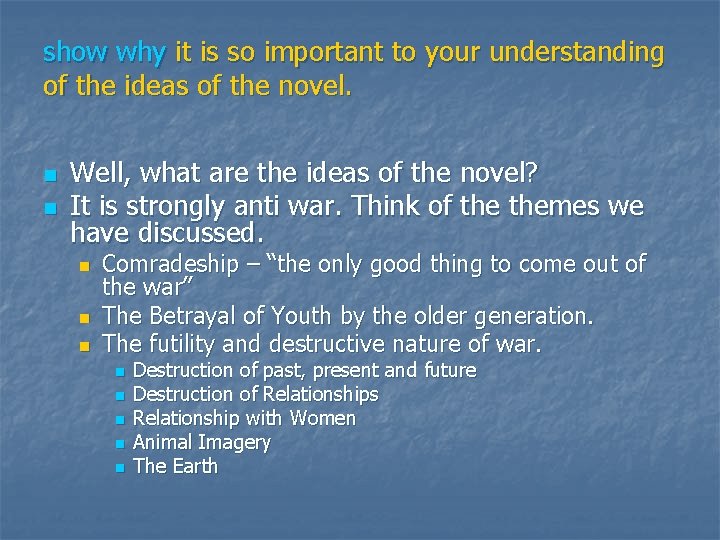 show why it is so important to your understanding of the ideas of the novel.

- Well, what are the ideas of the novel?
- It is strongly anti war. Think of the themes we have discussed.
  - Comradeship – “the only good thing to come out of the war”
  - The Betrayal of Youth by the older generation.
  - The futility and destructive nature of war.
    - Destruction of past, present and future
    - Destruction of Relationships
    - Relationship with Women
    - Animal Imagery
    - The Earth